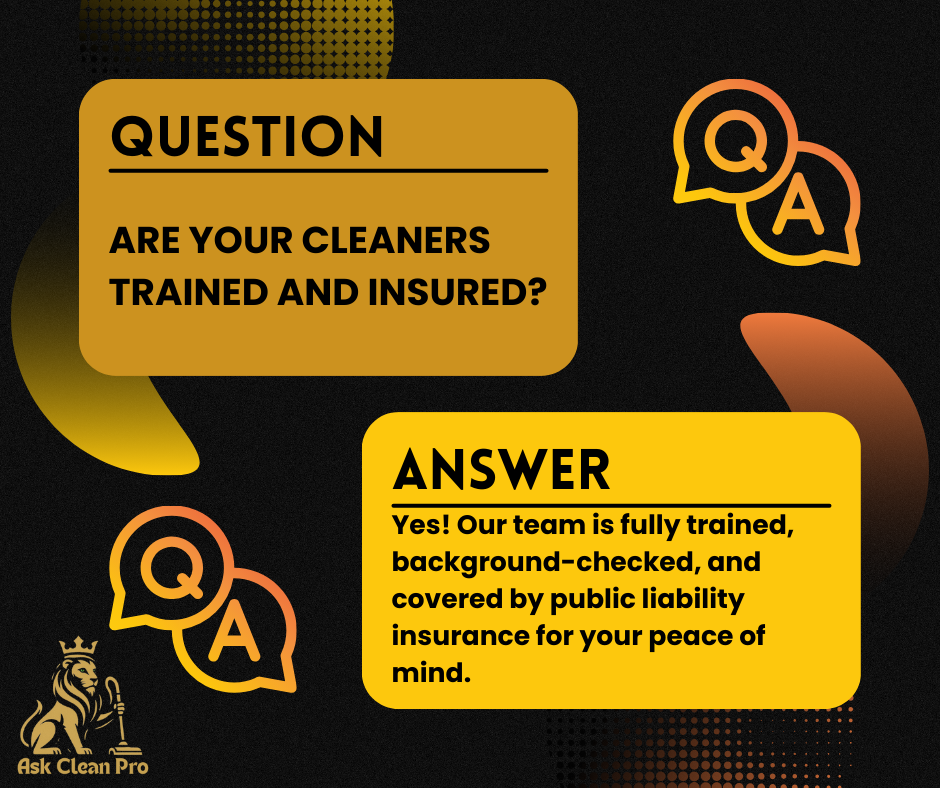 QUESTION

ARE YOUR CLEANERS TRAINED AND INSURED?

Q A

ANSWER

Yes! Our team is fully trained, background-checked, and covered by public liability insurance for your peace of mind.

Q A

Ask Clean Pro